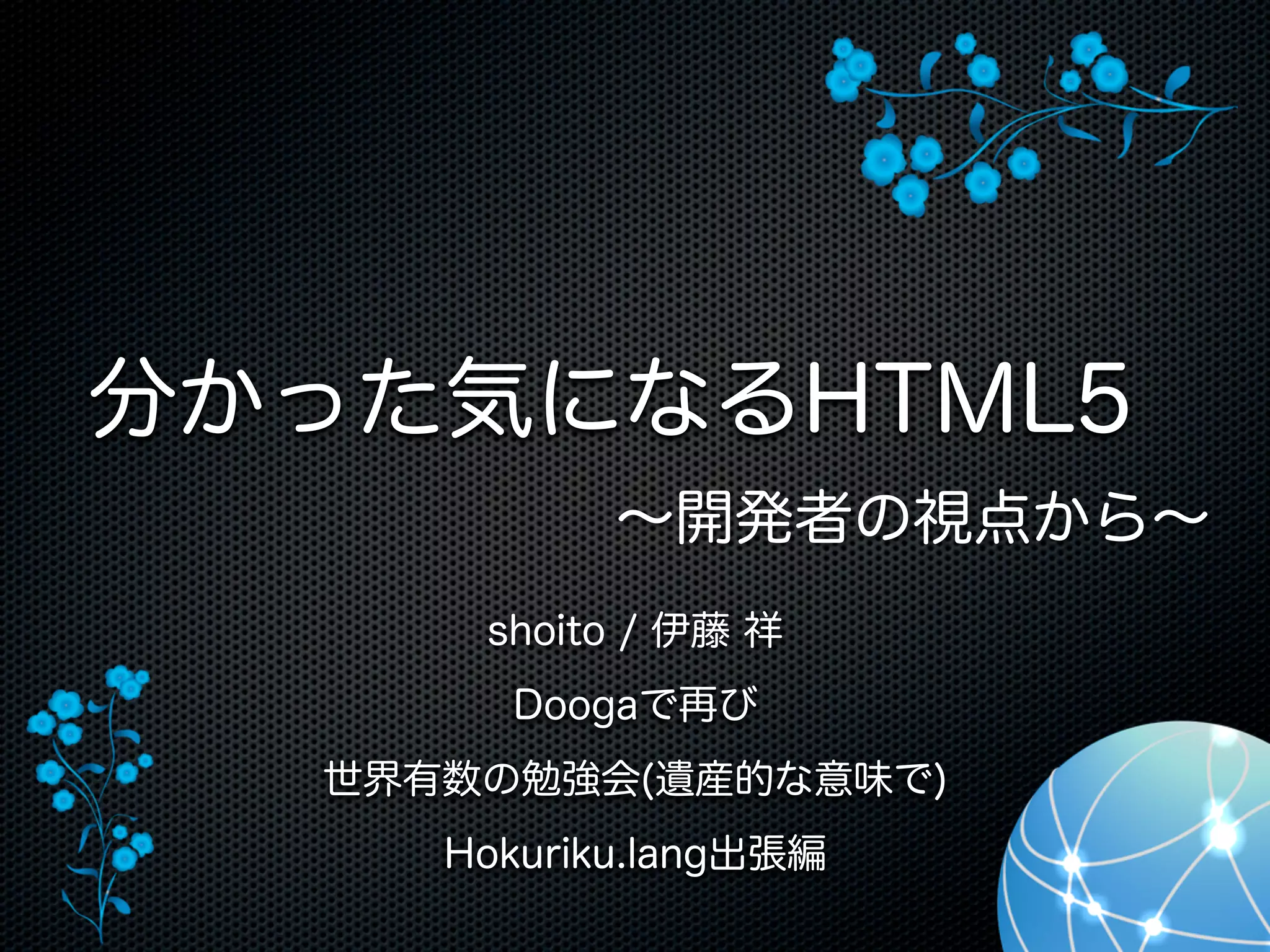 分かった気になるHTML5

〜開発者の視点から〜

shoito / 伊藤 祥

Doogaで再び

世界有数の勉強会(遺産的な意味で)

Hokuriku.lang出張編